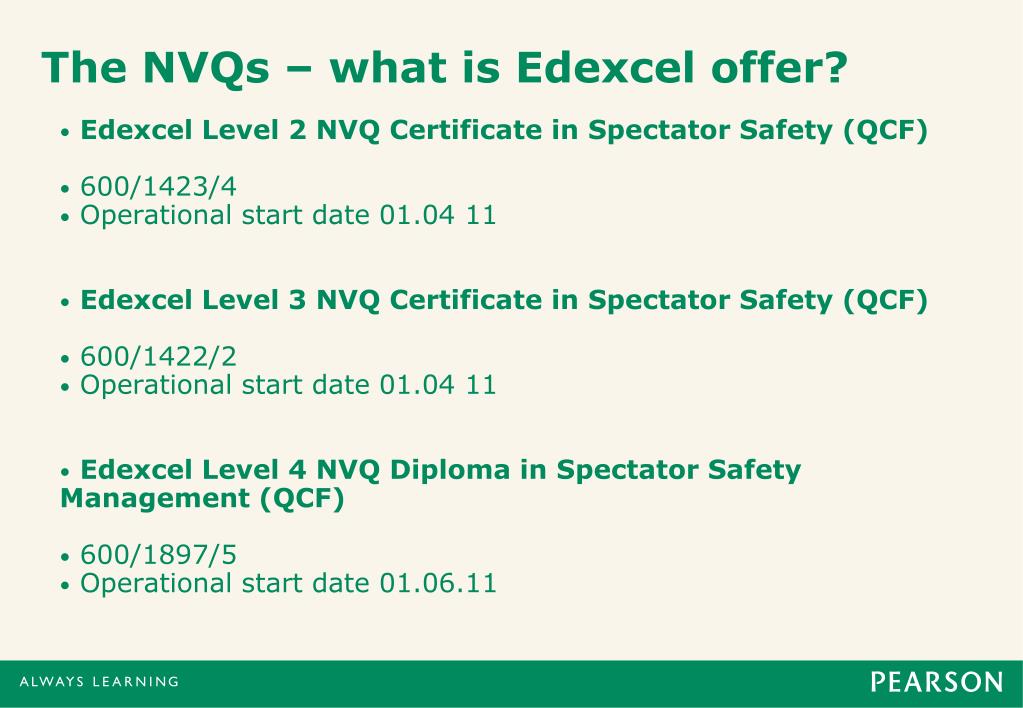 The NVQs – what is Edexcel offer?

• Edexcel Level 2 NVQ Certificate in Spectator Safety (QCF)

• 600/1423/4
• Operational start date 01.04 11

• Edexcel Level 3 NVQ Certificate in Spectator Safety (QCF)

• 600/1422/2
• Operational start date 01.04 11

• Edexcel Level 4 NVQ Diploma in Spectator Safety Management (QCF)

• 600/1897/5
• Operational start date 01.06.11

ALWAYS LEARNING

PEARSON